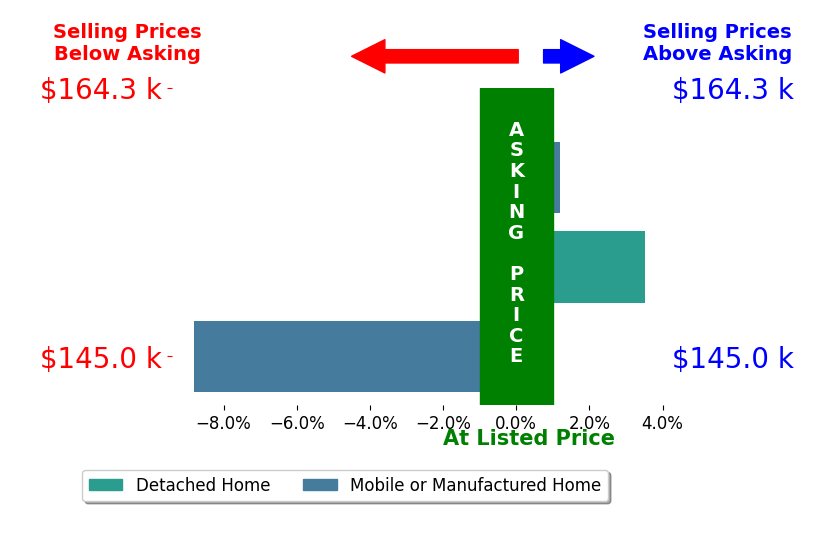 Selling Prices Below Asking

Selling Prices Above Asking

$164.3 k

$164.3 k

ASKING PRICE

$145.0 k

$145.0 k

−8.0%
−6.0%
−4.0%
−2.0%
0.0%
2.0%
4.0%

At Listed Price

Detached Home
Mobile or Manufactured Home